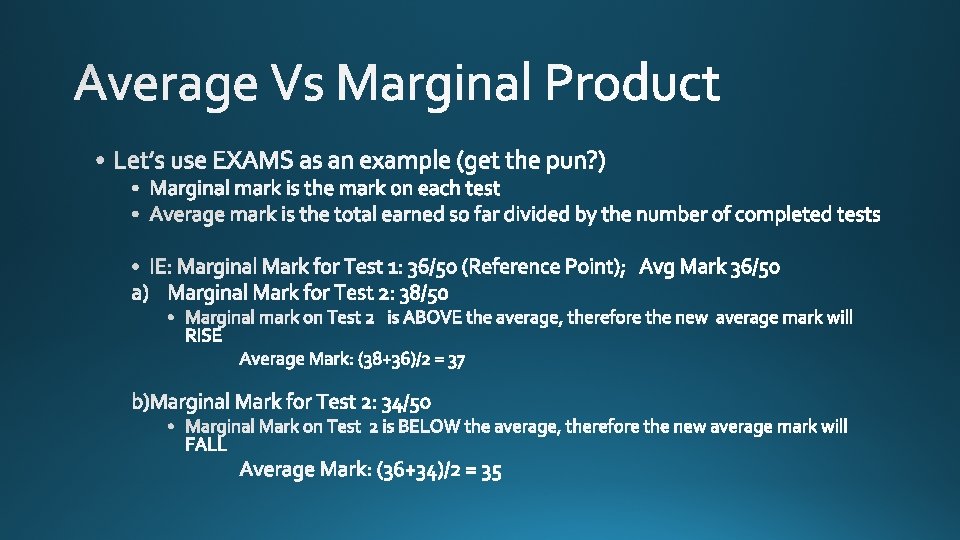 Average Vs Marginal Product

• Let's use EXAMS as an example (get the pun?)
• Marginal mark is the mark on each test
• Average mark is the total earned so far divided by the number of completed tests

• IE: Marginal Mark for Test 1: 36/50 (Reference Point); Avg Mark 36/50
a) Marginal Mark for Test 2: 38/50
• Marginal mark on Test 2 is ABOVE the average, therefore the new average mark will RISE
Average Mark: (38+36)/2 = 37

b)Marginal Mark for Test 2: 34/50
• Marginal Mark on Test 2 is BELOW the average, therefore the new average mark will FALL
Average Mark: (36+34)/2 = 35